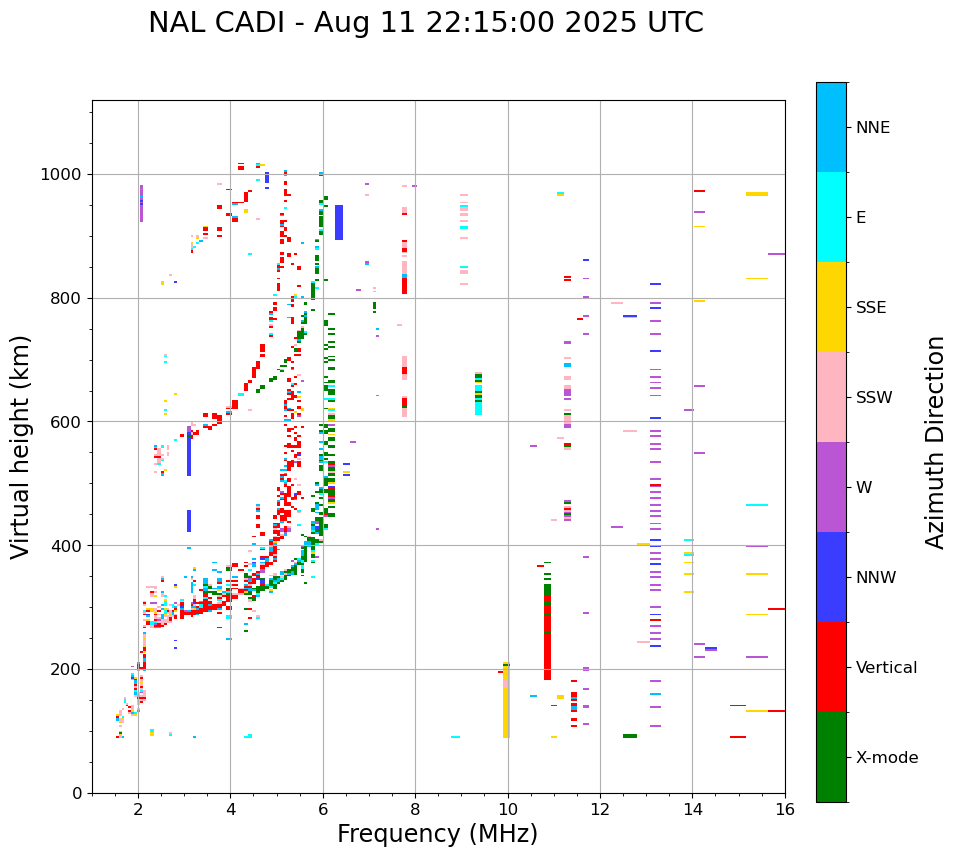 NAL CADI - Aug 11 22:15:00 2025 UTC

Virtual height (km)

1000
800
600
400
200
0

2 4 6 8 10 12 14 16

Frequency (MHz)

NNE
E
SSE
SSW
W
NNW
Vertical
X-mode

Azimuth Direction